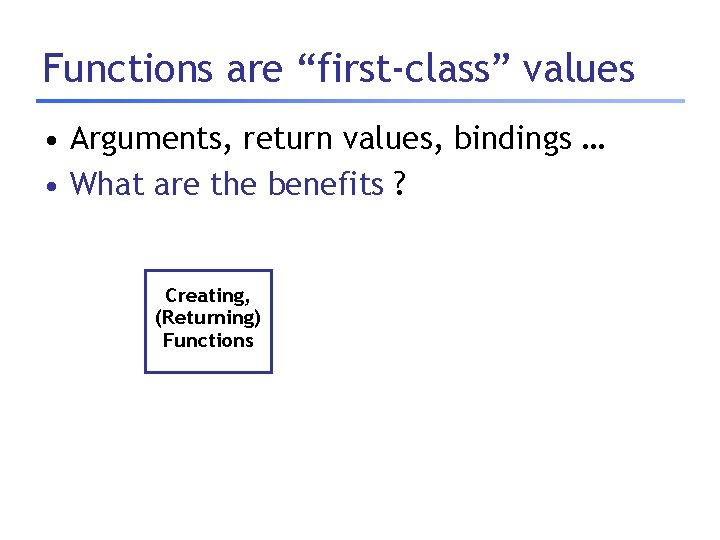 Functions are “first-class” values

• Arguments, return values, bindings …
• What are the benefits ?

Creating, (Returning) Functions